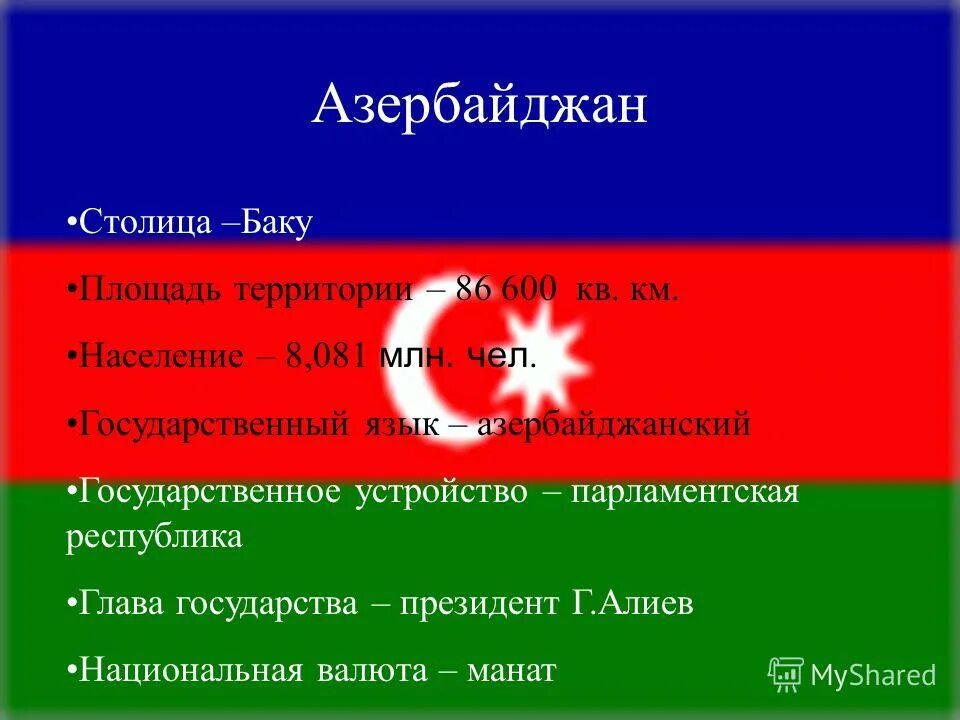 Азербайджан

•Столица –Баку

•Площадь территории – 86 600 кв. км.

•Население – 8,081 млн. чел.

•Государственный язык – азербайджанский

•Государственное устройство – парламентская республика

•Глава государства – президент Г.Алиев

•Национальная валюта – манат

MyShared